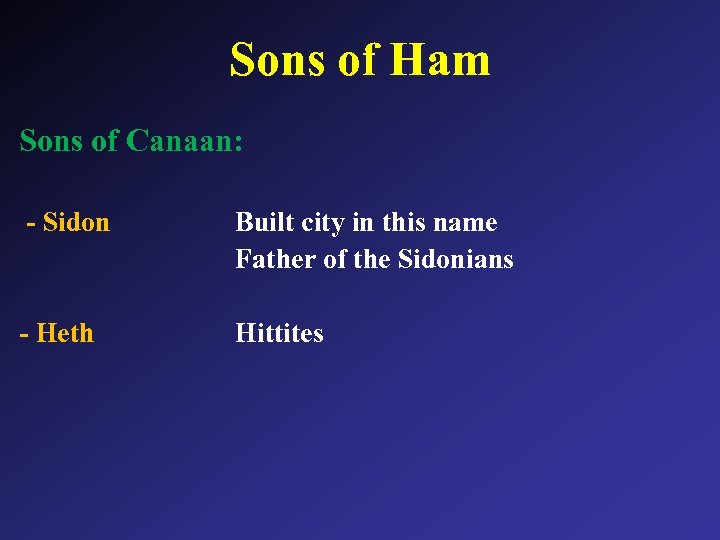 Sons of Ham

Sons of Canaan:

- Sidon Built city in this name
Father of the Sidonians

- Heth Hittites